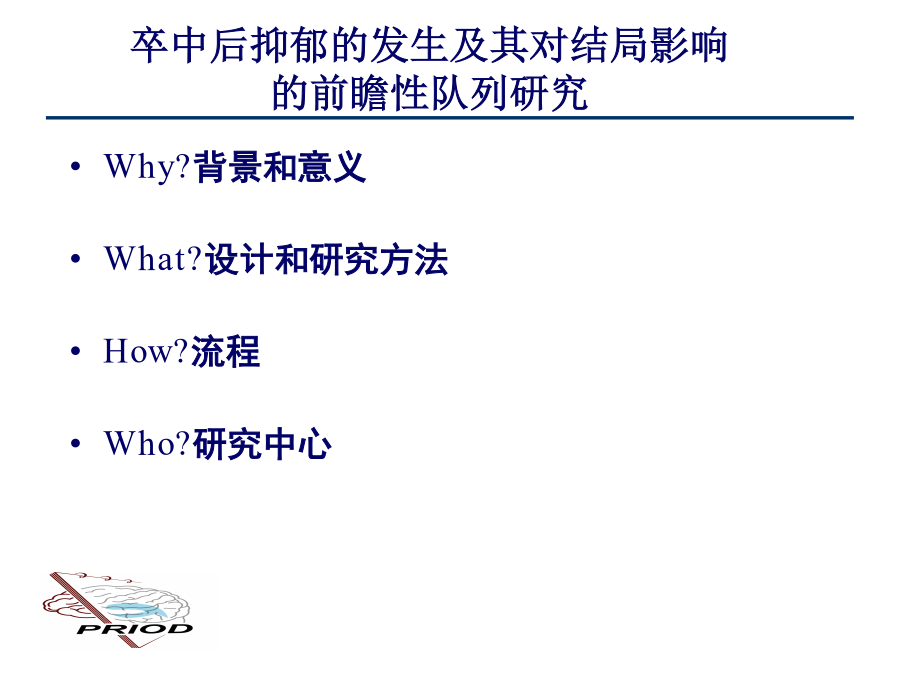 卒中后抑郁的发生及其对结局影响的前瞻性队列研究

• Why?背景和意义

• What?设计和研究方法

• How?流程

• Who?研究中心

PRIOD